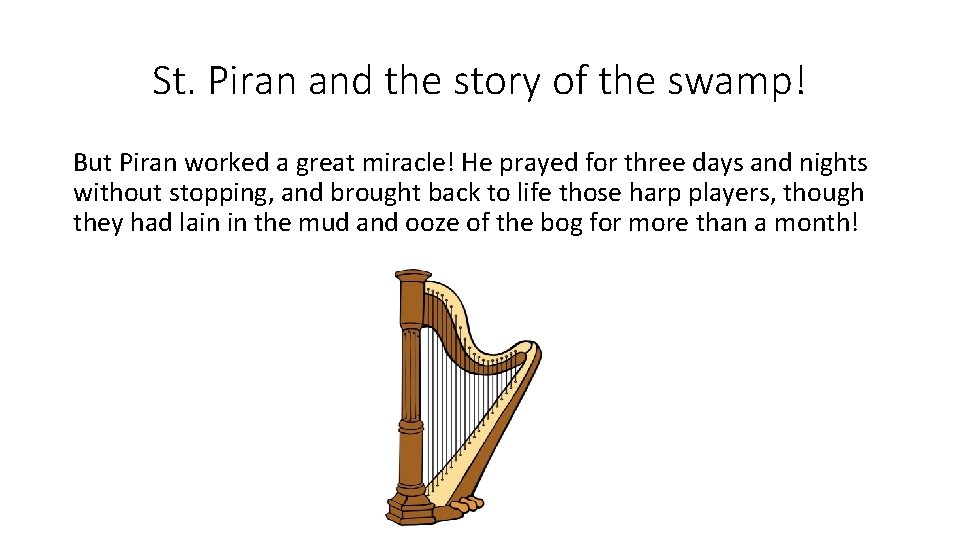 St. Piran and the story of the swamp!

But Piran worked a great miracle! He prayed for three days and nights without stopping, and brought back to life those harp players, though they had lain in the mud and ooze of the bog for more than a month!